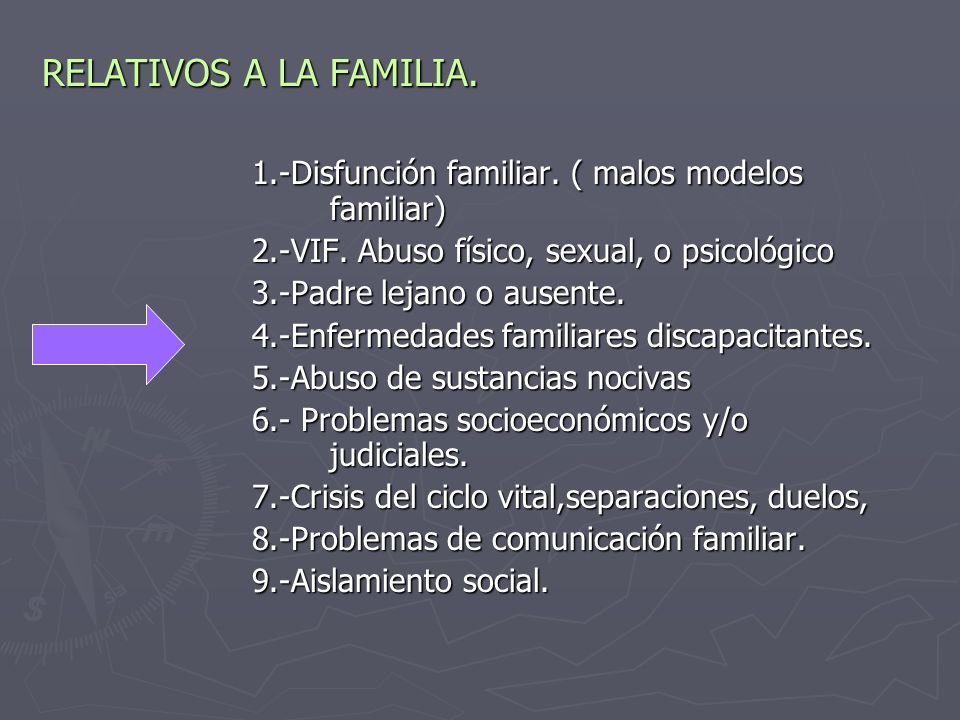 RELATIVOS A LA FAMILIA.

1.-Disfunción familiar. ( malos modelos familiar)
2.-VIF. Abuso físico, sexual, o psicológico
3.-Padre lejano o ausente.
4.-Enfermedades familiares discapacitantes.
5.-Abuso de sustancias nocivas
6.- Problemas socioeconómicos y/o judiciales.
7.-Crisis del ciclo vital,separaciones, duelos,
8.-Problemas de comunicación familiar.
9.-Aislamiento social.